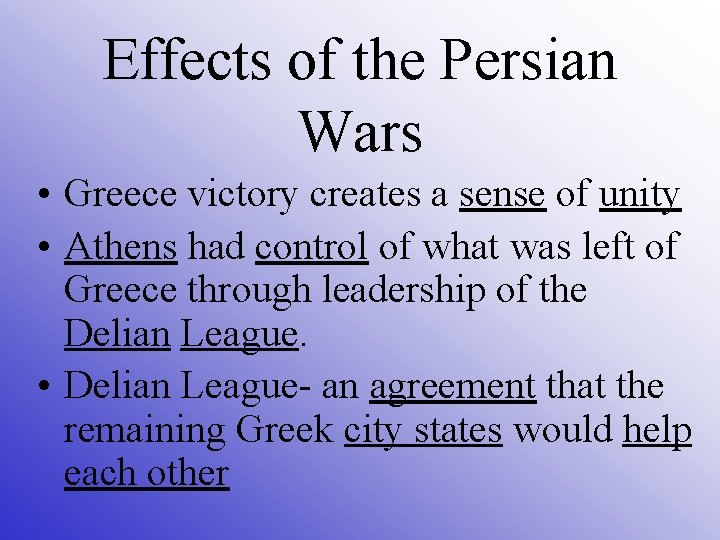 Effects of the Persian Wars

• Greece victory creates a sense of unity
• Athens had control of what was left of Greece through leadership of the Delian League.
• Delian League- an agreement that the remaining Greek city states would help each other